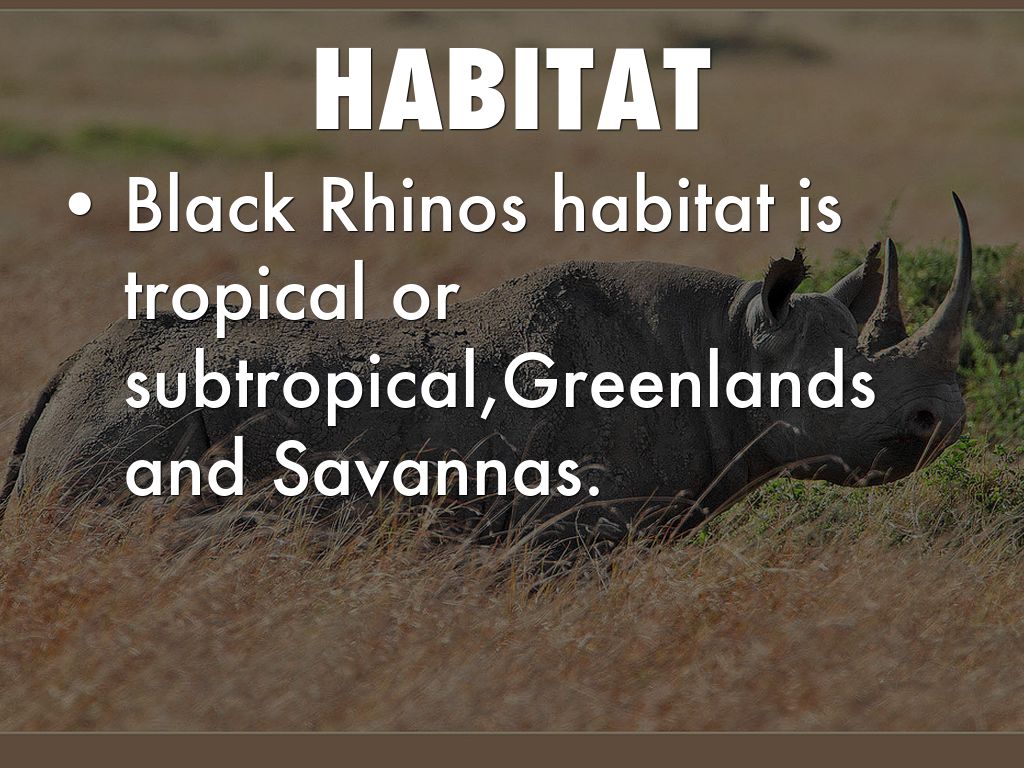 HABITAT

• Black Rhinos habitat is tropical or subtropical,Greenlands and Savannas.